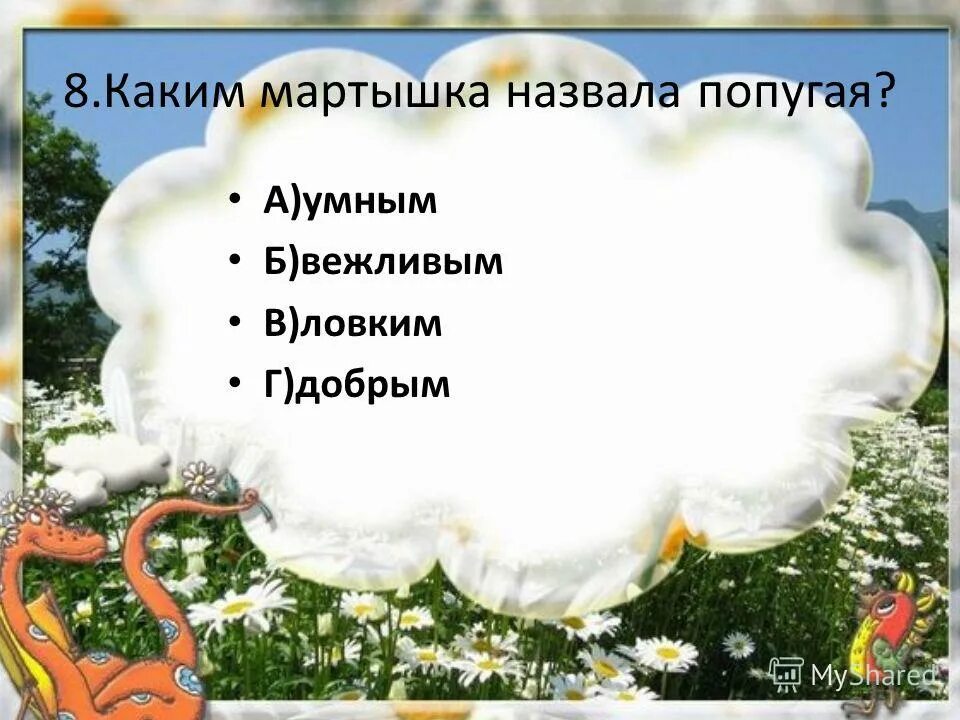 8.Каким мартышка назвала попугая?

• А)умным
• Б)вежливым
• В)ловким
• Г)добрым

MyShared